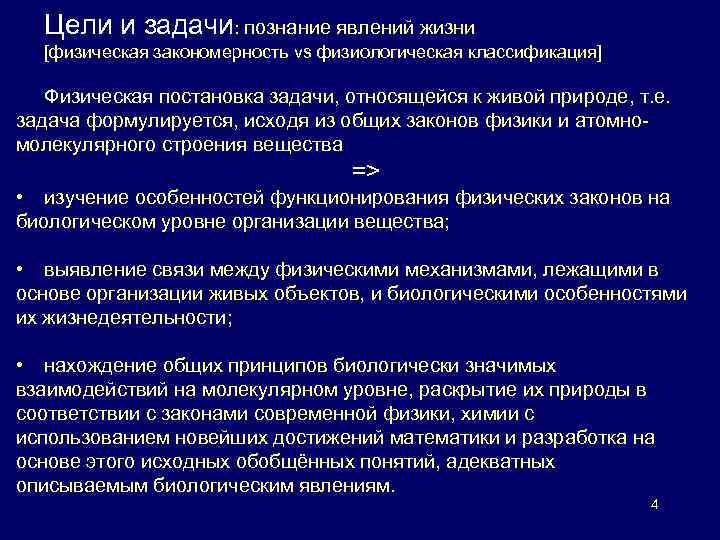 Цели и задачи: познание явлений жизни
[физическая закономерность vs физиологическая классификация]

Физическая постановка задачи, относящейся к живой природе, т.е. задача формулируется, исходя из общих законов физики и атомно-молекулярного строения вещества

=>

• изучение особенностей функционирования физических законов на биологическом уровне организации вещества;

• выявление связи между физическими механизмами, лежащими в основе организации живых объектов, и биологическими особенностями их жизнедеятельности;

• нахождение общих принципов биологически значимых взаимодействий на молекулярном уровне, раскрытие их природы в соответствии с законами современной физики, химии с использованием новейших достижений математики и разработка на основе этого исходных обобщённых понятий, адекватных описываемым биологическим явлениям.

4